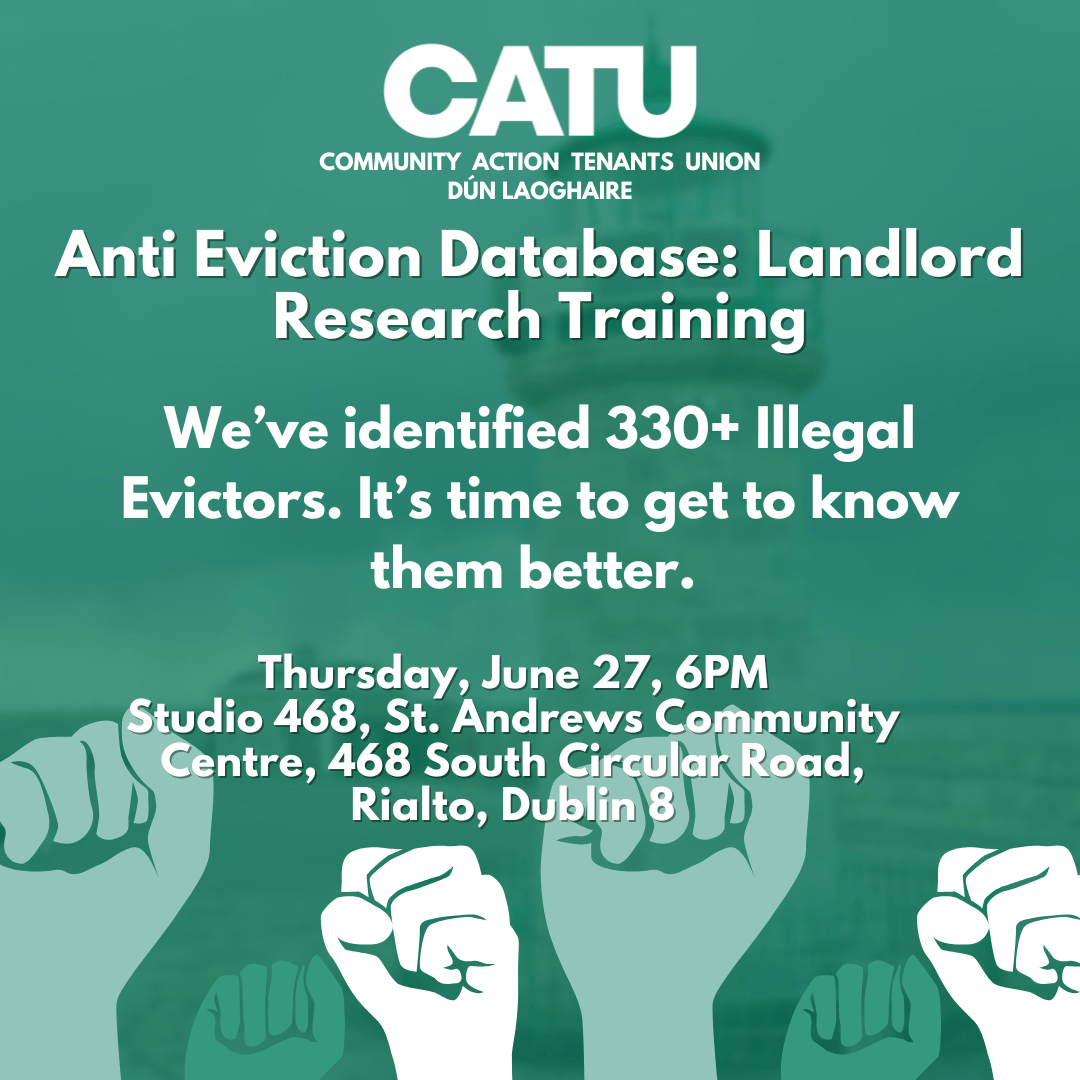 CATU
COMMUNITY ACTION TENANTS UNION
DÚN LAOGHAIRE

Anti Eviction Database: Landlord Research Training

We've identified 330+ Illegal Evictors. It's time to get to know them better.

Thursday, June 27, 6PM
Studio 468, St. Andrews Community Centre, 468 South Circular Road, Rialto, Dublin 8